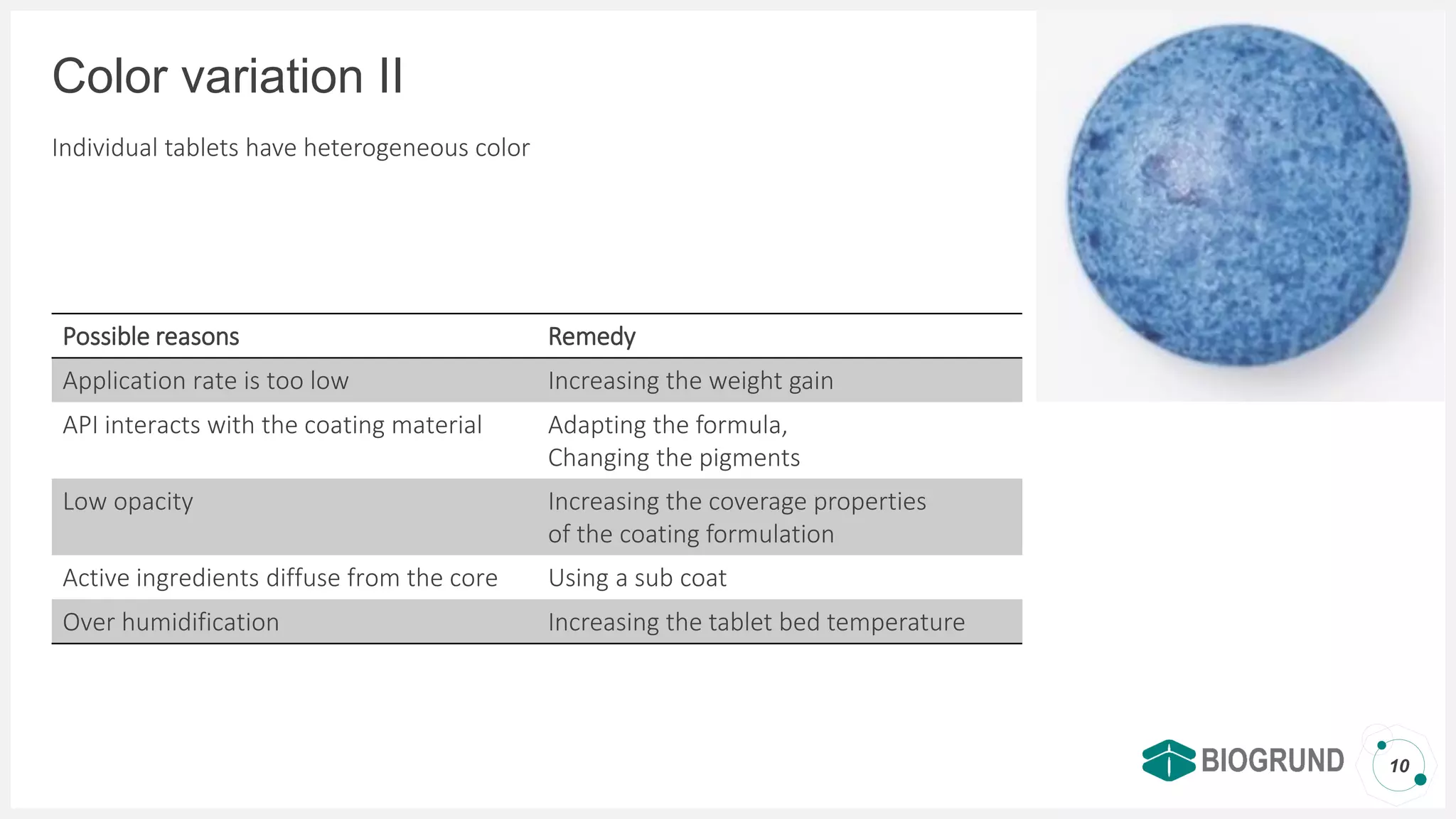 Color variation II

Individual tablets have heterogeneous color

| Possible reasons | Remedy |
|---|---|
| Application rate is too low | Increasing the weight gain |
| API interacts with the coating material | Adapting the formula, Changing the pigments |
| Low opacity | Increasing the coverage properties of the coating formulation |
| Active ingredients diffuse from the core | Using a sub coat |
| Over humidification | Increasing the tablet bed temperature |

BIOGRUND

10